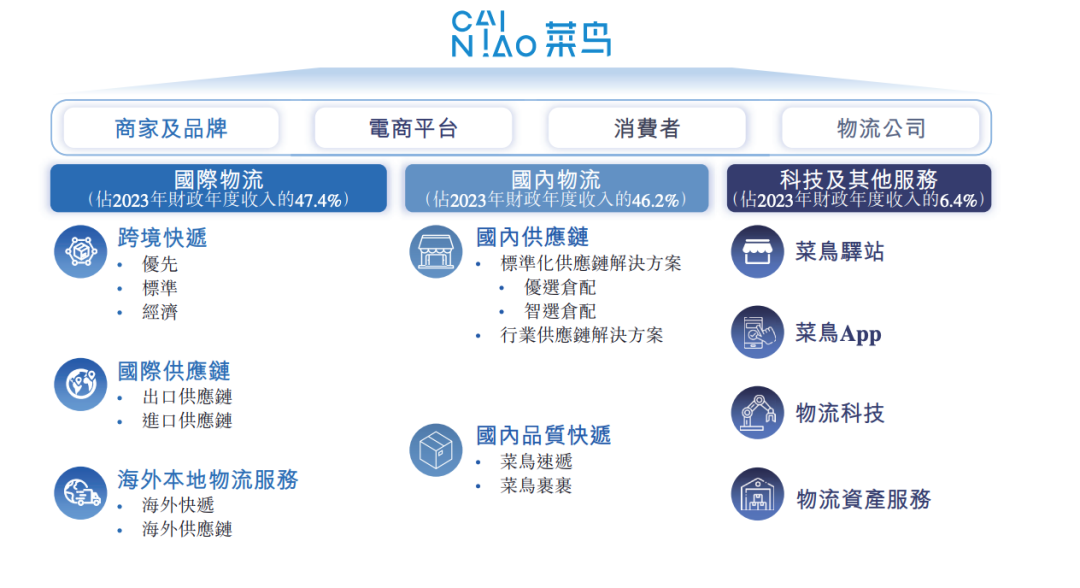 CAI N!AO 菜鸟

商家及品牌

電商平台

消費者

物流公司

國際物流
（佔2023年財政年度收入的47.4%）

跨境快遞
• 優先
• 標準
• 經濟

國際供應鏈
• 出口供應鏈
• 進口供應鏈

海外本地物流服務
• 海外快遞
• 海外供應鏈

國內物流
（佔2023年財政年度收入的46.2%）

國內供應鏈
• 標準化供應鏈解決方案
• 優選倉配
• 智選倉配
• 行業供應鏈解決方案

國內品質快遞
• 菜鳥速遞
• 菜鳥裹裹

科技及其他服務
（佔2023年財政年度收入的6.4%）

菜鳥驛站

菜鳥App

物流科技

物流資產服務